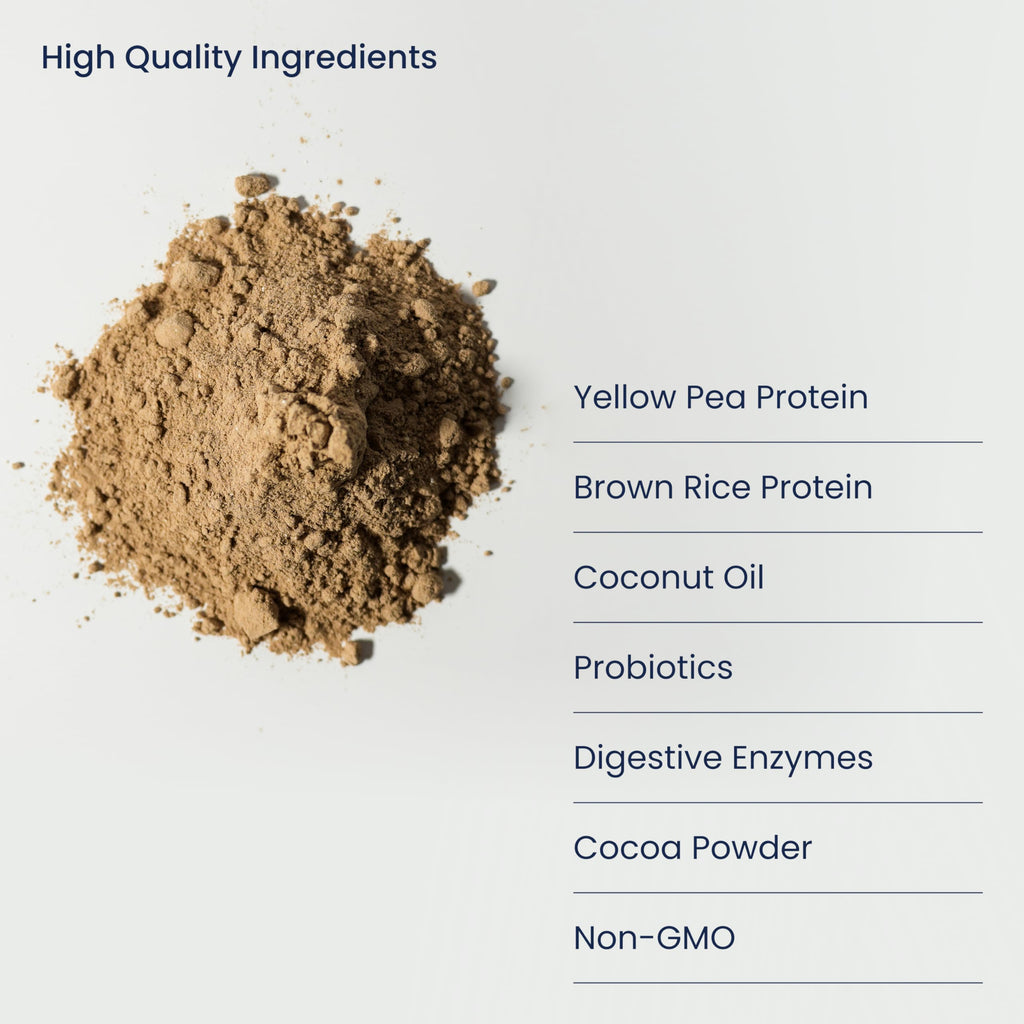 High Quality Ingredients

Yellow Pea Protein

Brown Rice Protein

Coconut Oil

Probiotics

Digestive Enzymes

Cocoa Powder

Non-GMO